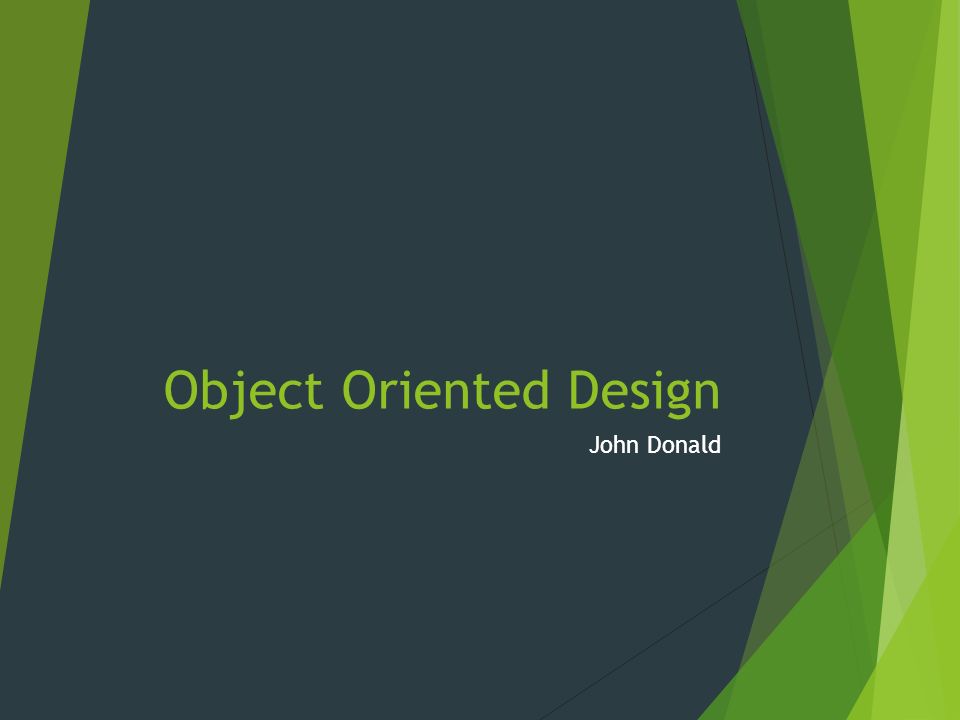 Object Oriented Design

John Donald